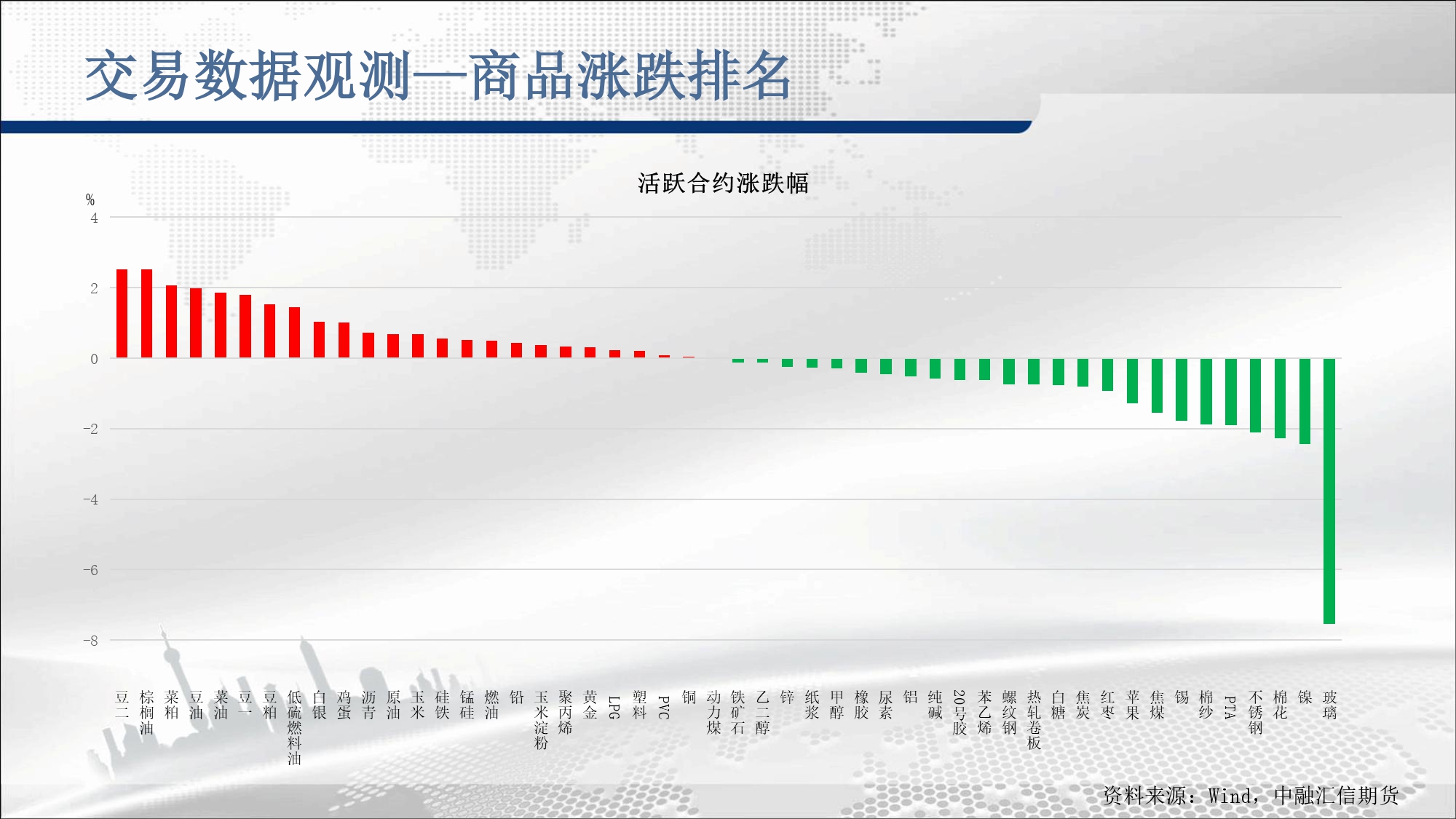 交易数据观测—商品涨跌排名

活跃合约涨跌幅

%
4
2
0
-2
-4
-6
-8

豆二
棕榈油
菜粕
豆油
菜油
豆一
豆粕
低硫燃料油
白银
鸡蛋
沥青
原油
玉米
硅铁
锰硅
燃油
铅
玉米淀粉
聚丙烯
黄金
LPG
塑料
PVC
铜
动力煤
铁矿石
乙二醇
锌
纸浆
甲醇
橡胶
尿素
铝
纯碱
20号胶
苯乙烯
螺纹钢
热轧卷板
白糖
焦炭
红枣
苹果
焦煤
锡
棉纱
PTA
不锈钢
棉花
镍
玻璃

资料来源：Wind，中融汇信期货